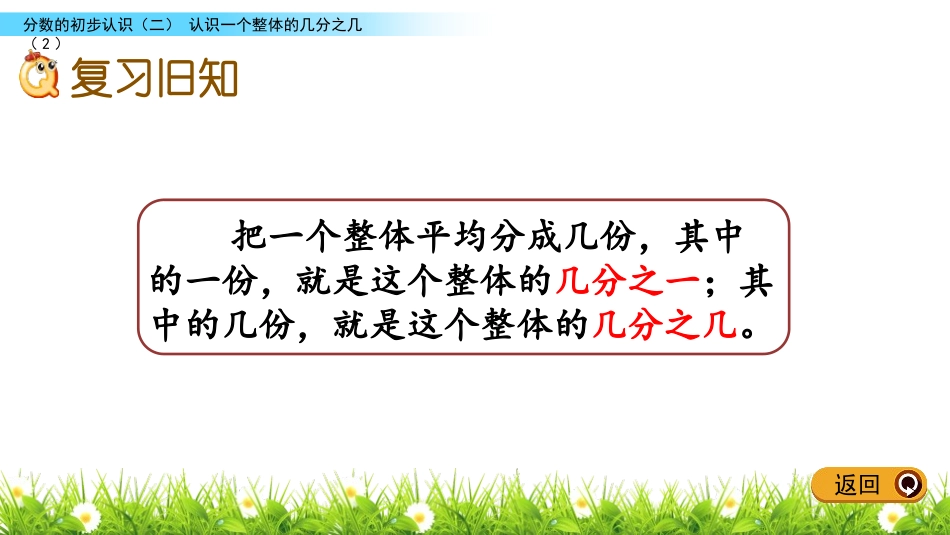 分数的初步认识（二） 认识一个整体的几分之几（2）

复习旧知

把一个整体平均分成几份，其中的一份，就是这个整体的几分之一；其中的几份，就是这个整体的几分之几。

返回